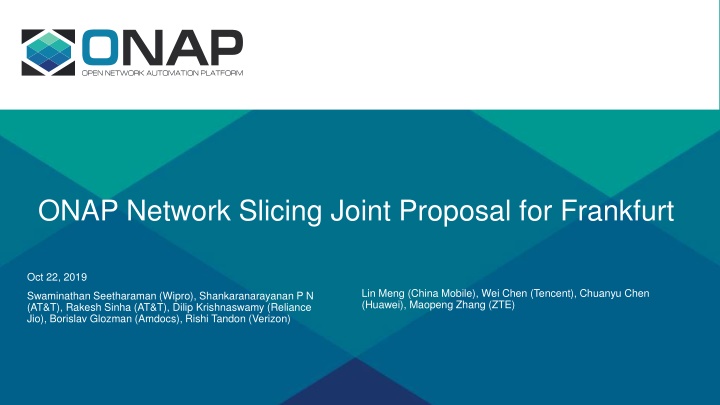 ONAP
OPEN NETWORK AUTOMATION PLATFORM

ONAP Network Slicing Joint Proposal for Frankfurt

Oct 22, 2019

Swaminathan Seetharaman (Wipro), Shankaranarayanan P N (AT&T), Rakesh Sinha (AT&T), Dilip Krishnaswamy (Reliance Jio), Borislav Glozman (Amdocs), Rishi Tandon (Verizon)

Lin Meng (China Mobile), Wei Chen (Tencent), Chuanyu Chen (Huawei), Maopeng Zhang (ZTE)